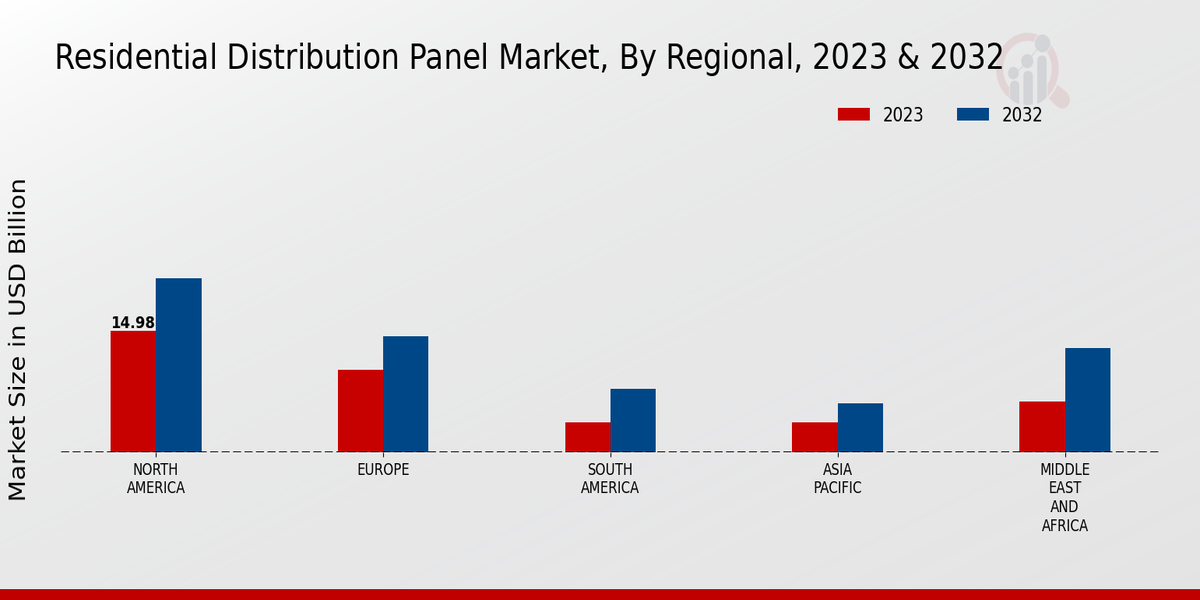 Residential Distribution Panel Market, By Regional, 2023 & 2032

2023 2032

Market Size in USD Billion

14.98

NORTH AMERICA

EUROPE

SOUTH AMERICA

ASIA PACIFIC

MIDDLE EAST AND AFRICA